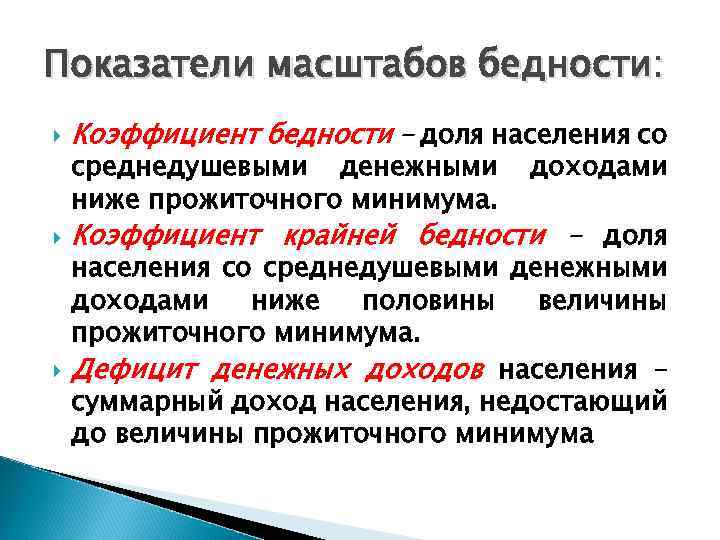 Показатели масштабов бедности:

Коэффициент бедности – доля населения со среднедушевыми денежными доходами ниже прожиточного минимума.

Коэффициент крайней бедности – доля населения со среднедушевыми денежными доходами ниже половины величины прожиточного минимума.

Дефицит денежных доходов населения – суммарный доход населения, недостающий до величины прожиточного минимума